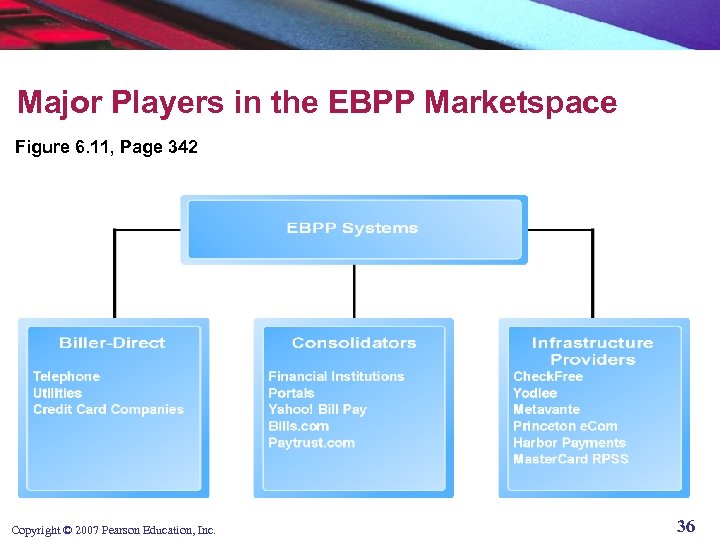 Major Players in the EBPP Marketspace

Figure 6.11, Page 342

EBPP Systems

Biller-Direct
Telephone
Utilities
Credit Card Companies

Consolidators
Financial Institutions
Portals
Yahoo! Bill Pay
Bills.com
Paytrust.com

Infrastructure Providers
CheckFree
Yodlee
Metavante
Princeton eCom
Harbor Payments
MasterCard RPSS

Copyright © 2007 Pearson Education, Inc.

36